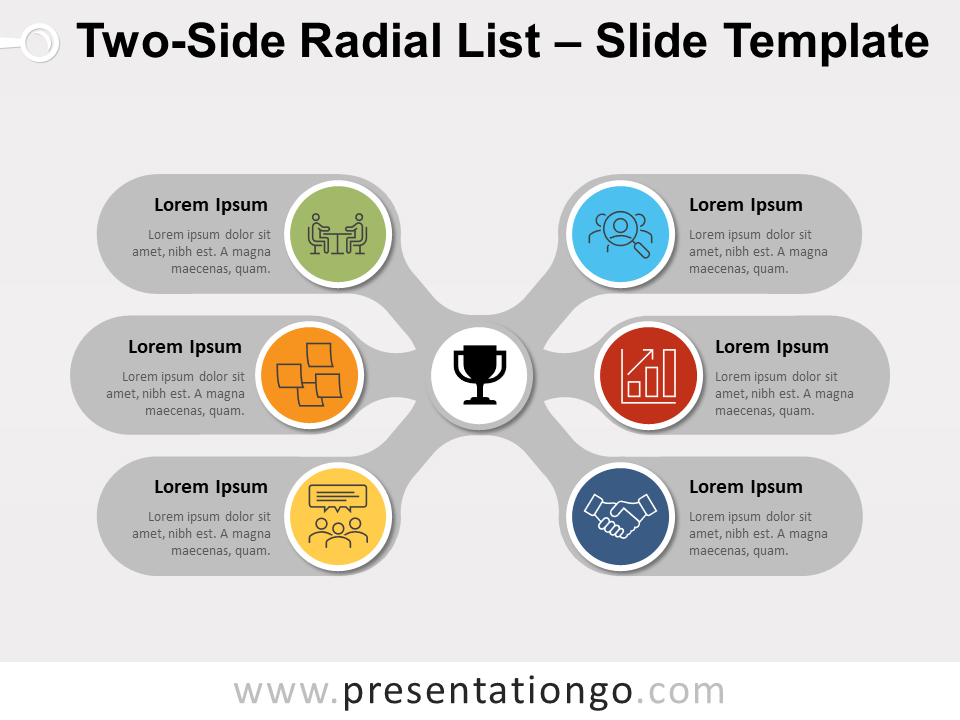 Two-Side Radial List – Slide Template

Lorem Ipsum
Lorem ipsum dolor sit amet, nibh est. A magna maecenas, quam.

Lorem Ipsum
Lorem ipsum dolor sit amet, nibh est. A magna maecenas, quam.

Lorem Ipsum
Lorem ipsum dolor sit amet, nibh est. A magna maecenas, quam.

Lorem Ipsum
Lorem ipsum dolor sit amet, nibh est. A magna maecenas, quam.

Lorem Ipsum
Lorem ipsum dolor sit amet, nibh est. A magna maecenas, quam.

Lorem Ipsum
Lorem ipsum dolor sit amet, nibh est. A magna maecenas, quam.

www.presentationgo.com